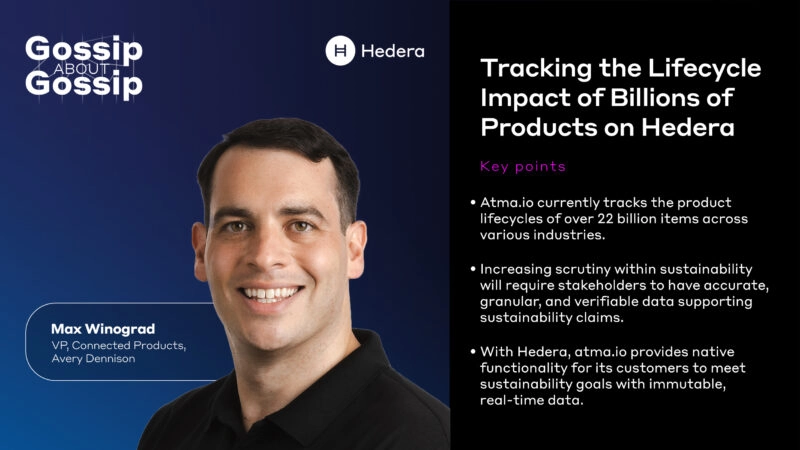 Gossip ABOUT Gossip

Hedera

Max Winograd
VP, Connected Products, Avery Dennison

Tracking the Lifecycle Impact of Billions of Products on Hedera

Key points

• Atma.io currently tracks the product lifecycles of over 22 billion items across various industries.

• Increasing scrutiny within sustainability will require stakeholders to have accurate, granular, and verifiable data supporting sustainability claims.

• With Hedera, atma.io provides native functionality for its customers to meet sustainability goals with immutable, real-time data.